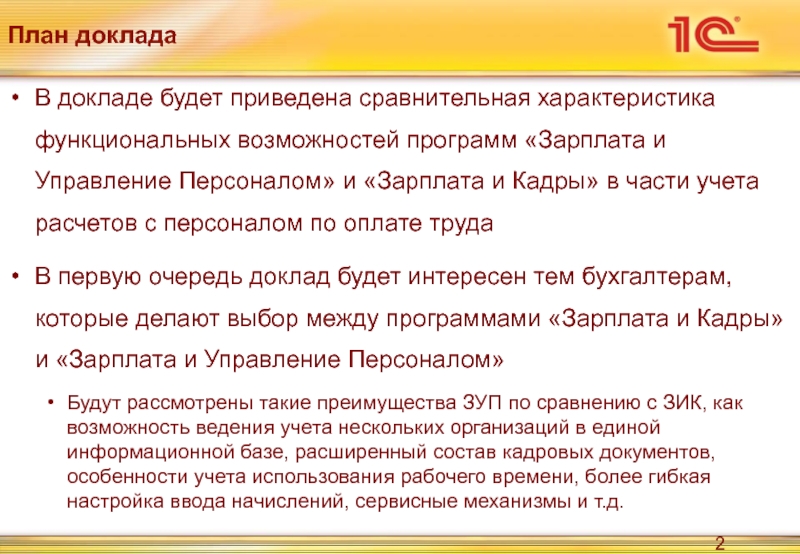 План доклада

1С

• В докладе будет приведена сравнительная характеристика функциональных возможностей программ «Зарплата и Управление Персоналом» и «Зарплата и Кадры» в части учета расчетов с персоналом по оплате труда

• В первую очередь доклад будет интересен тем бухгалтерам, которые делают выбор между программами «Зарплата и Кадры» и «Зарплата и Управление Персоналом»

  • Будут рассмотрены такие преимущества ЗУП по сравнению с ЗИК, как возможность ведения учета нескольких организаций в единой информационной базе, расширенный состав кадровых документов, особенности учета использования рабочего времени, более гибкая настройка ввода начислений, сервисные механизмы и т.д.

2